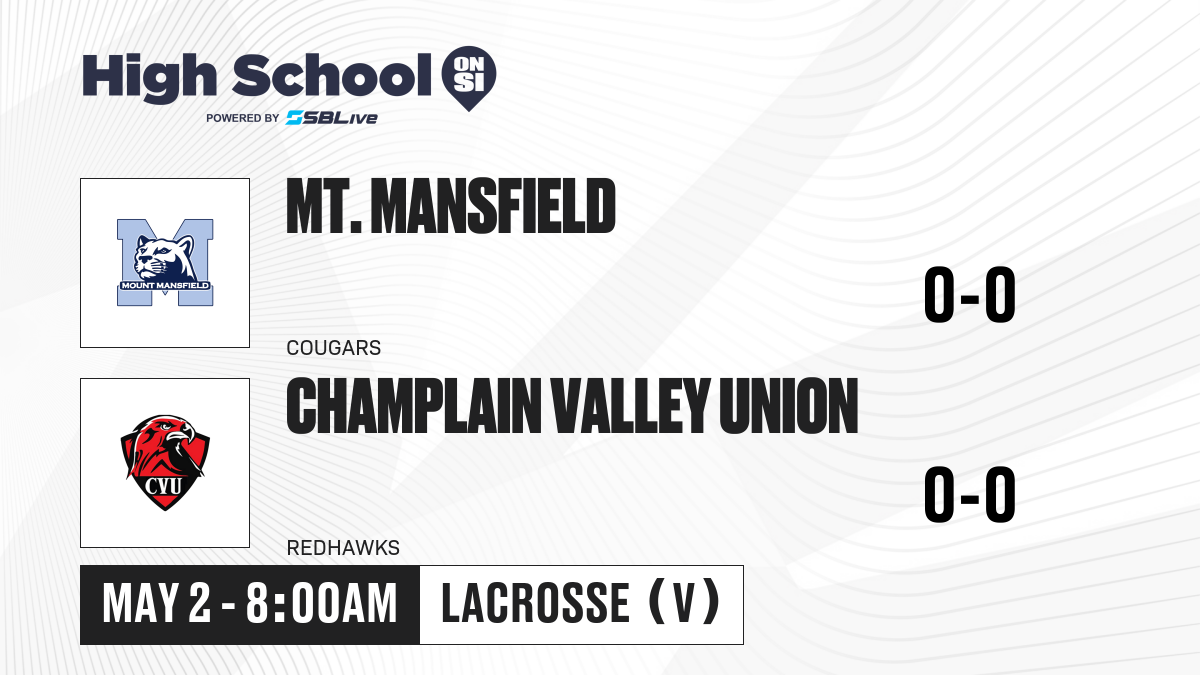 High School ON SI
POWERED BY SBLive

MOUNT MANSFIELD

MT. MANSFIELD

0-0

COUGARS

CVU

CHAMPLAIN VALLEY UNION

0-0

REDHAWKS

MAY 2 - 8:00AM

LACROSSE (V)